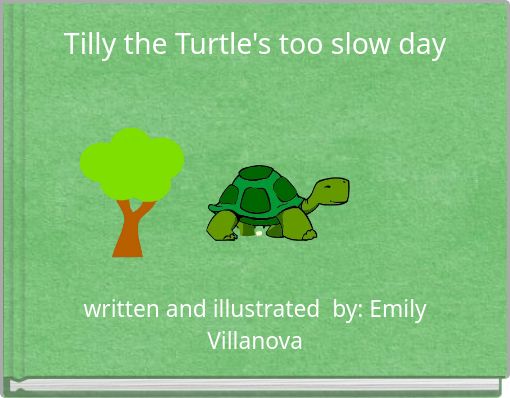 Tilly the Turtle's too slow day

written and illustrated by: Emily Villanova